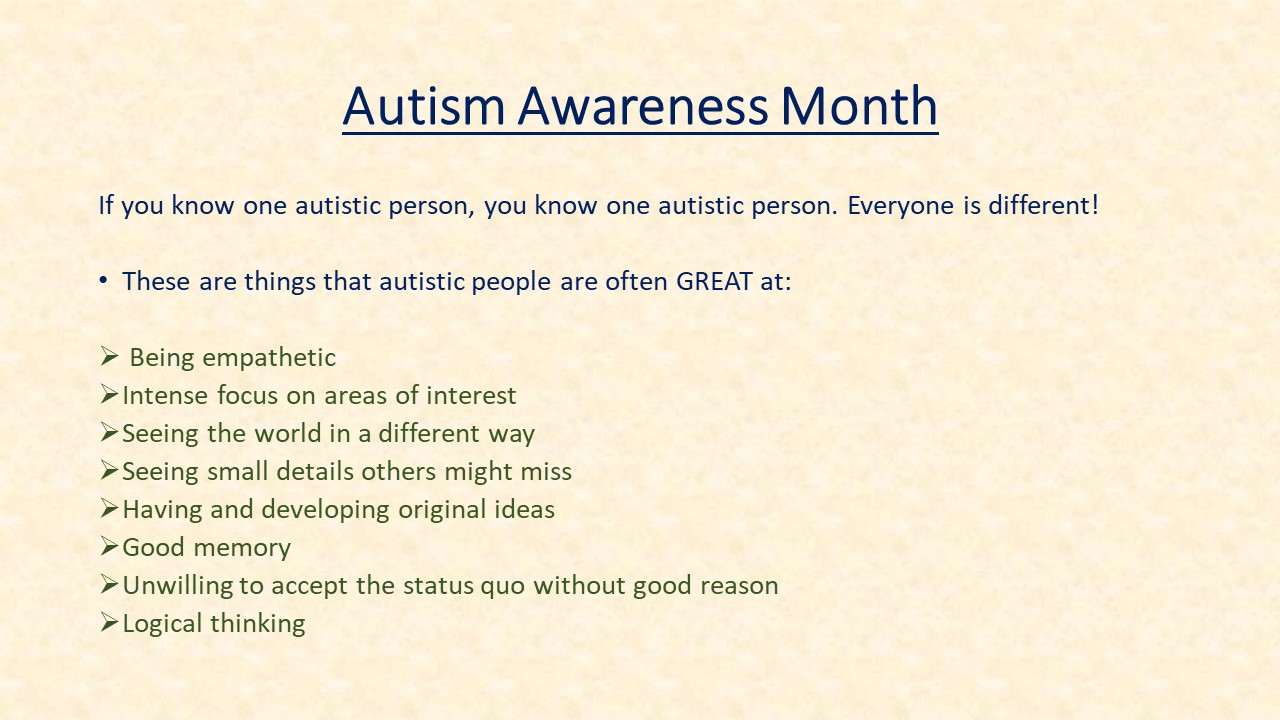 Autism Awareness Month

If you know one autistic person, you know one autistic person. Everyone is different!

• These are things that autistic people are often GREAT at:

➢ Being empathetic
➢ Intense focus on areas of interest
➢ Seeing the world in a different way
➢ Seeing small details others might miss
➢ Having and developing original ideas
➢ Good memory
➢ Unwilling to accept the status quo without good reason
➢ Logical thinking